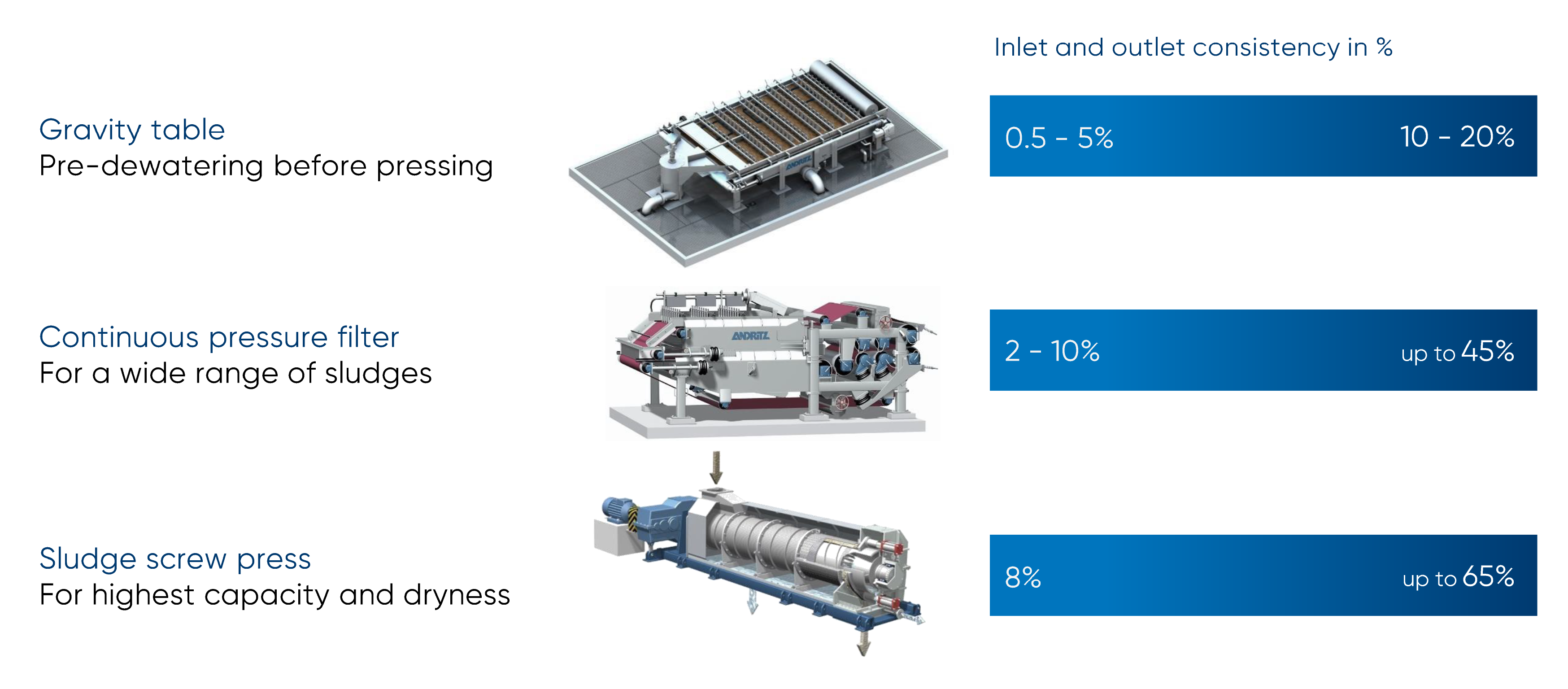 Inlet and outlet consistency in %

Gravity table
Pre-dewatering before pressing

ANDRITZ

0.5 - 5%

10 - 20%

Continuous pressure filter
For a wide range of sludges

ANDRITZ

2 - 10%

up to 45%

Sludge screw press
For highest capacity and dryness

8%

up to 65%